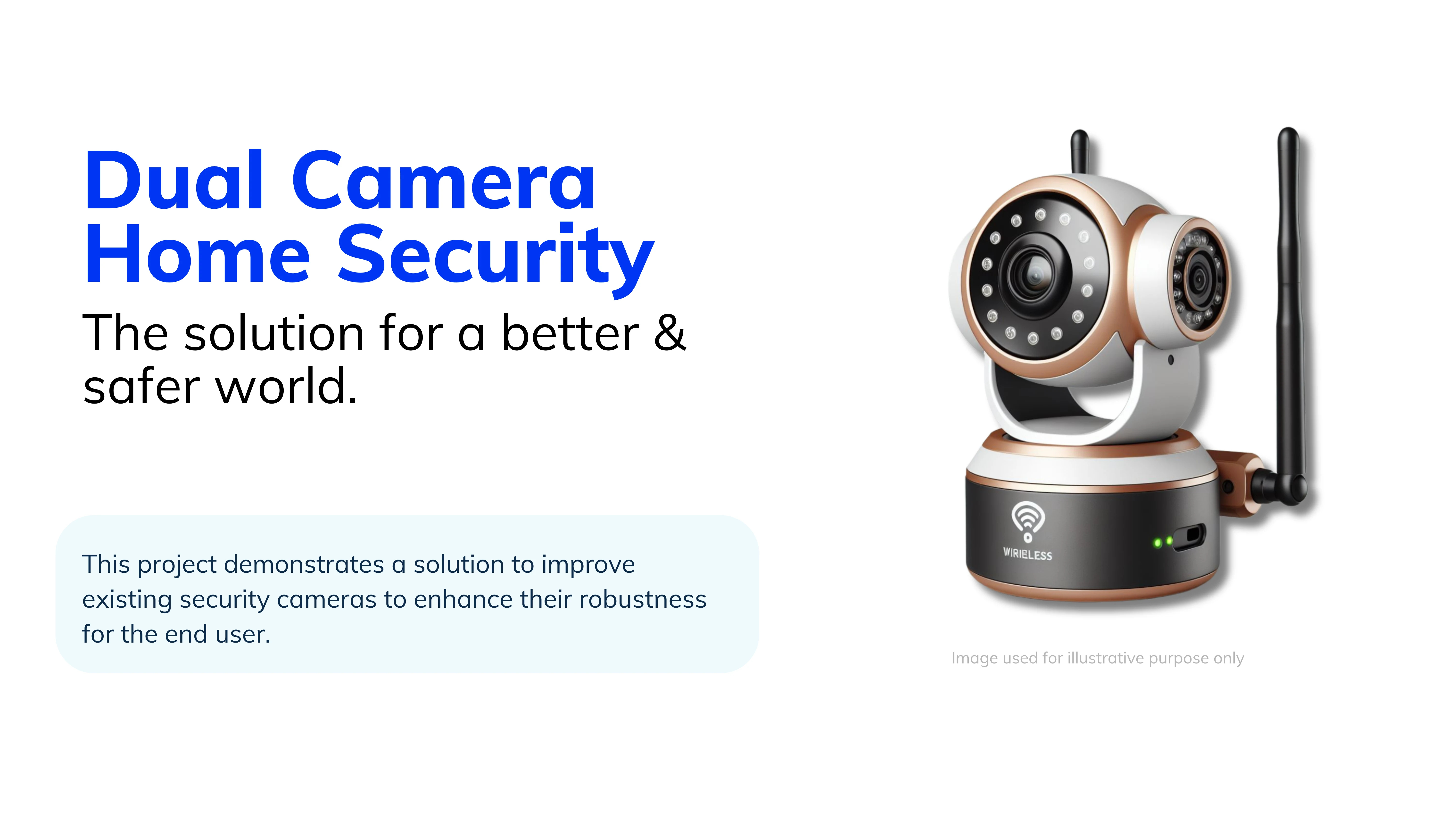 Dual Camera Home Security

The solution for a better & safer world.

This project demonstrates a solution to improve existing security cameras to enhance their robustness for the end user.

WIRIELESS

Image used for illustrative purpose only